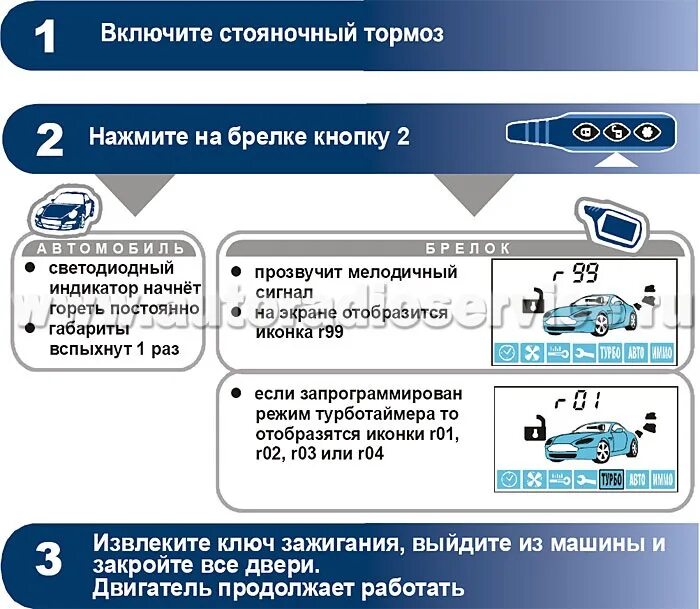 1 Включите стояночный тормоз

2 Нажмите на брелке кнопку 2

АВТОМОБИЛЬ

● светодиодный индикатор начнёт гореть постоянно
● габариты вспыхнут 1 раз

БРЕЛОК

● прозвучит мелодичный сигнал
● на экране отобразится иконка r99

r 99

ТУРБО АВТО ИММО

● если запрограммирован режим турботаймера то отобразятся иконки r01, r02, r03 или r04

r 01

ТУРБО АВТО ИММО

www.autoradioservis.ru

3 Извлеките ключ зажигания, выйдите из машины и закройте все двери.
Двигатель продолжает работать